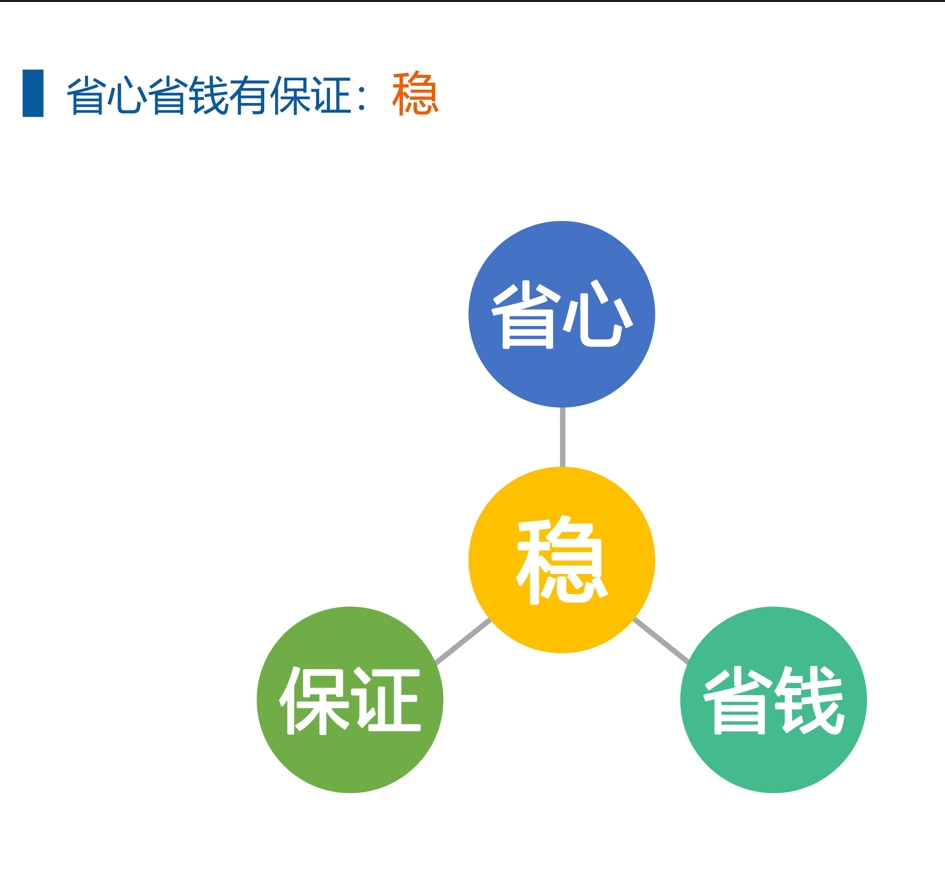 省心省钱有保证：稳

省心

稳

保证

省钱